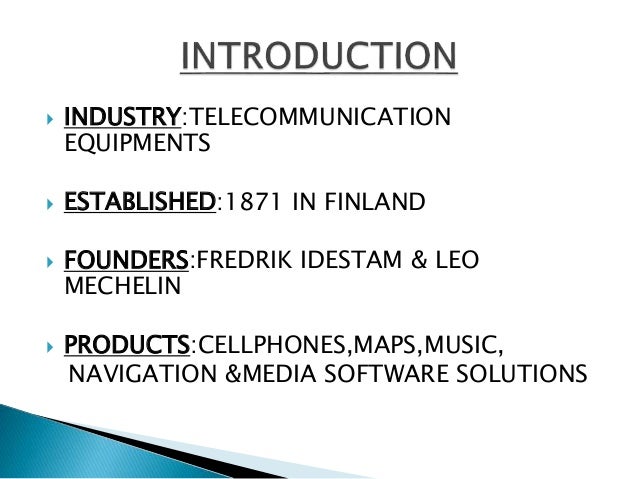 INTRODUCTION

INDUSTRY:TELECOMMUNICATION EQUIPMENTS

ESTABLISHED:1871 IN FINLAND

FOUNDERS:FREDRIK IDESTAM & LEO MECHELIN

PRODUCTS:CELLPHONES,MAPS,MUSIC, NAVIGATION &MEDIA SOFTWARE SOLUTIONS